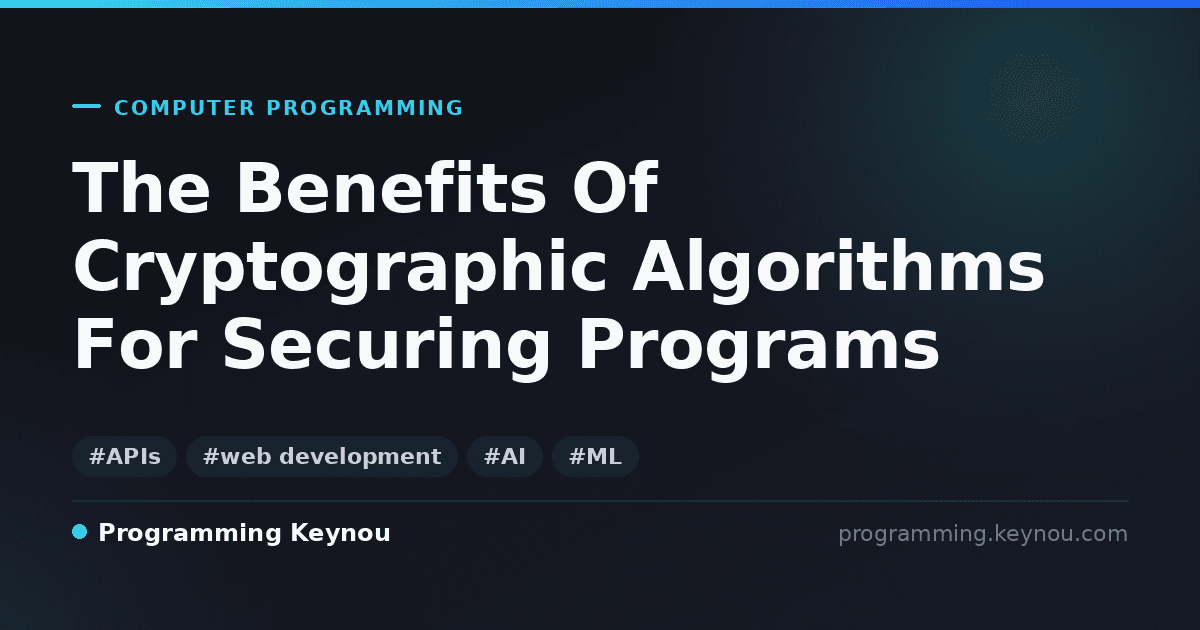 COMPUTER PROGRAMMING

The Benefits Of Cryptographic Algorithms For Securing Programs

#APIs #web development #AI #ML

Programming Keynou

programming.keynou.com